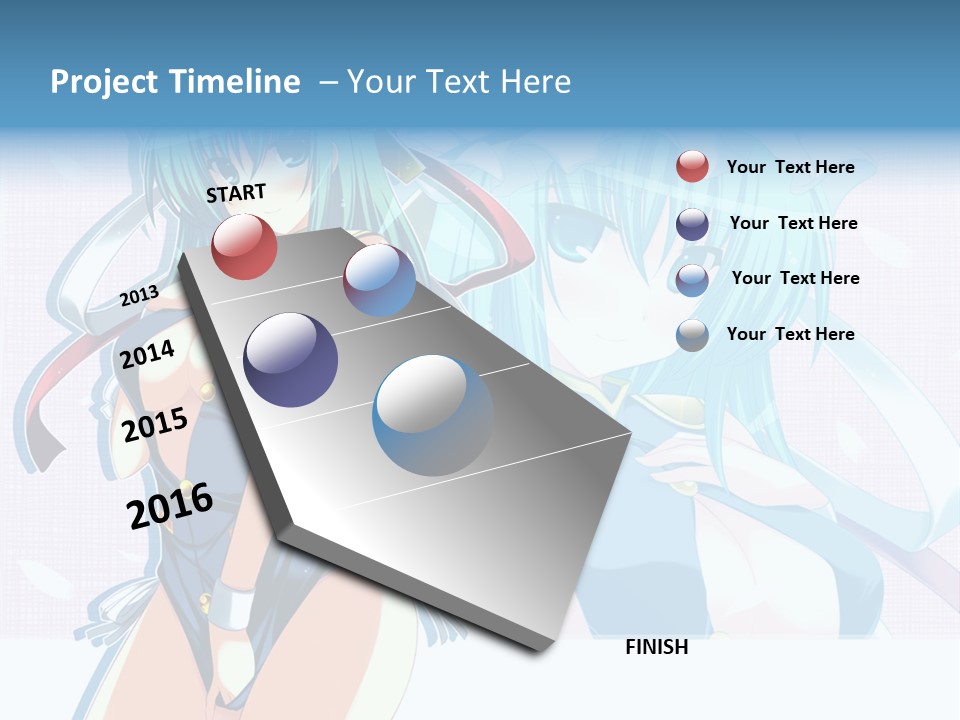 Project Timeline – Your Text Here

START

2013

2014

2015

2016

FINISH

Your Text Here

Your Text Here

Your Text Here

Your Text Here